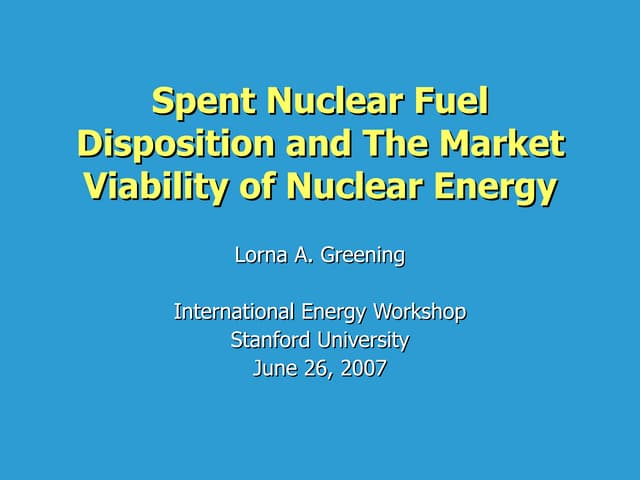 Spent Nuclear Fuel Disposition and The Market Viability of Nuclear Energy

Lorna A. Greening

International Energy Workshop
Stanford University
June 26, 2007